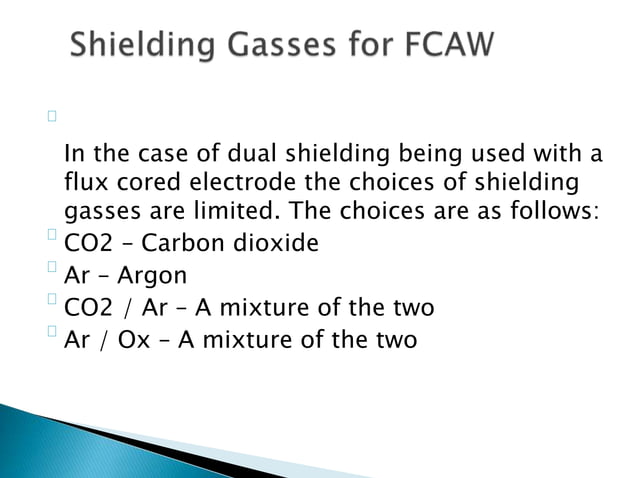 Shielding Gasses for FCAW

In the case of dual shielding being used with a flux cored electrode the choices of shielding gasses are limited. The choices are as follows:

CO2 – Carbon dioxide

Ar – Argon

CO2 / Ar – A mixture of the two

Ar / Ox – A mixture of the two